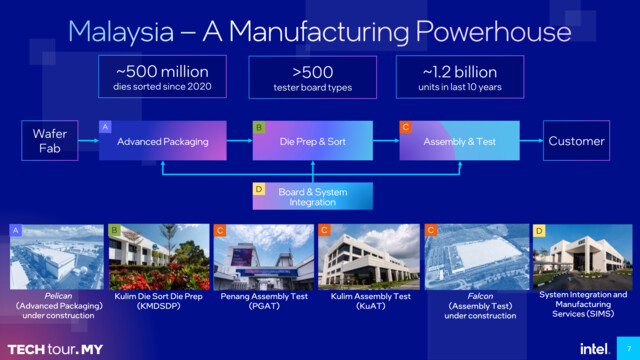 Malaysia – A Manufacturing Powerhouse

~500 million
dies sorted since 2020

>500
tester board types

~1.2 billion
units in last 10 years

Wafer Fab

A Advanced Packaging

B Die Prep & Sort

C Assembly & Test

Customer

D Board & System Integration

A
Pelican
(Advanced Packaging)
under construction

B
Kulim Die Sort Die Prep
(KMDSDP)

C
Penang Assembly Test
(PGAT)

C
Kulim Assembly Test
(KuAT)

C
Falcon
(Assembly Test)
under construction

D
System Integration and Manufacturing Services (SIMS)

TECH tour.MY

intel.

7